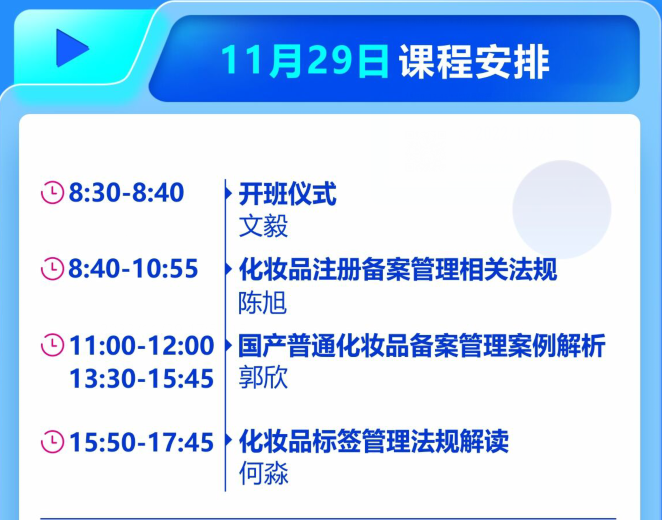 11月29日 课程安排

8:30-8:40
开班仪式
文毅

8:40-10:55
化妆品注册备案管理相关法规
陈旭

11:00-12:00
13:30-15:45
国产普通化妆品备案管理案例解析
郭欣

15:50-17:45
化妆品标签管理法规解读
何淼